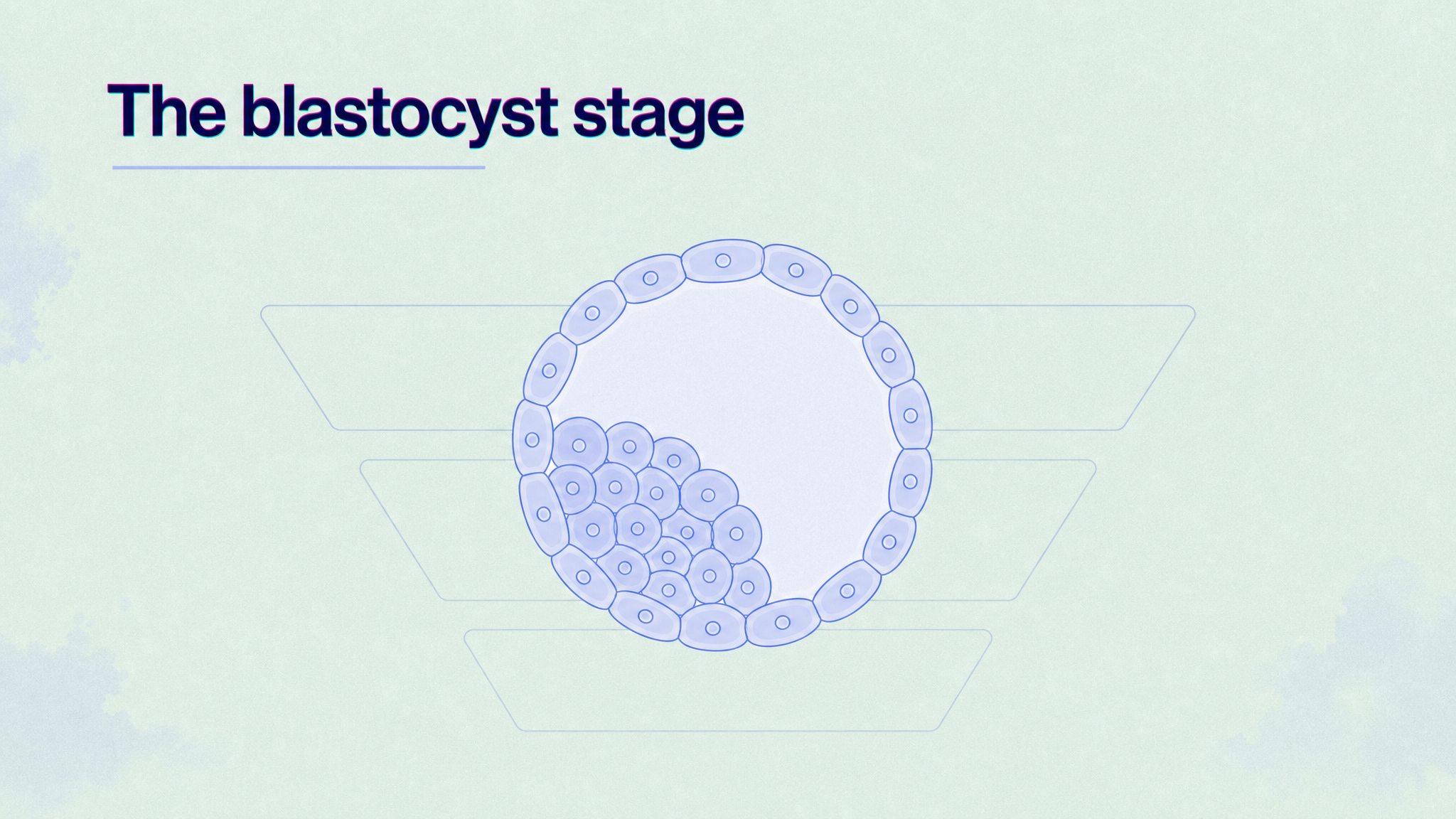 The blastocyst stage